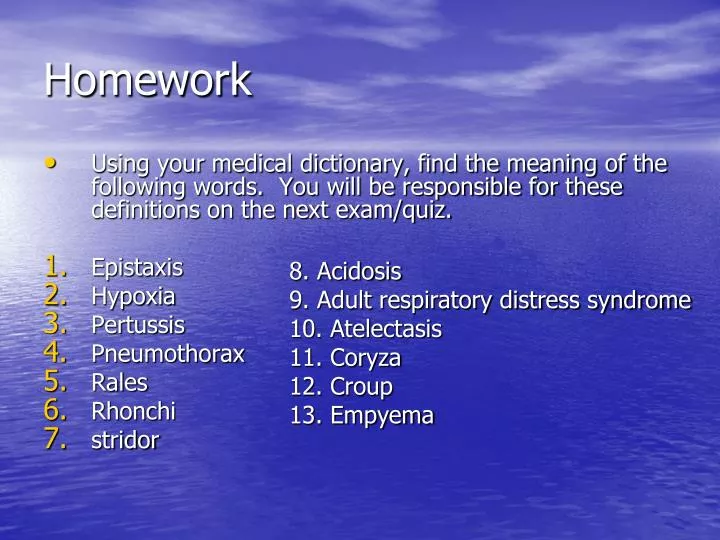 Homework

• Using your medical dictionary, find the meaning of the following words. You will be responsible for these definitions on the next exam/quiz.

1. Epistaxis
2. Hypoxia
3. Pertussis
4. Pneumothorax
5. Rales
6. Rhonchi
7. stridor

8. Acidosis
9. Adult respiratory distress syndrome
10. Atelectasis
11. Coryza
12. Croup
13. Empyema